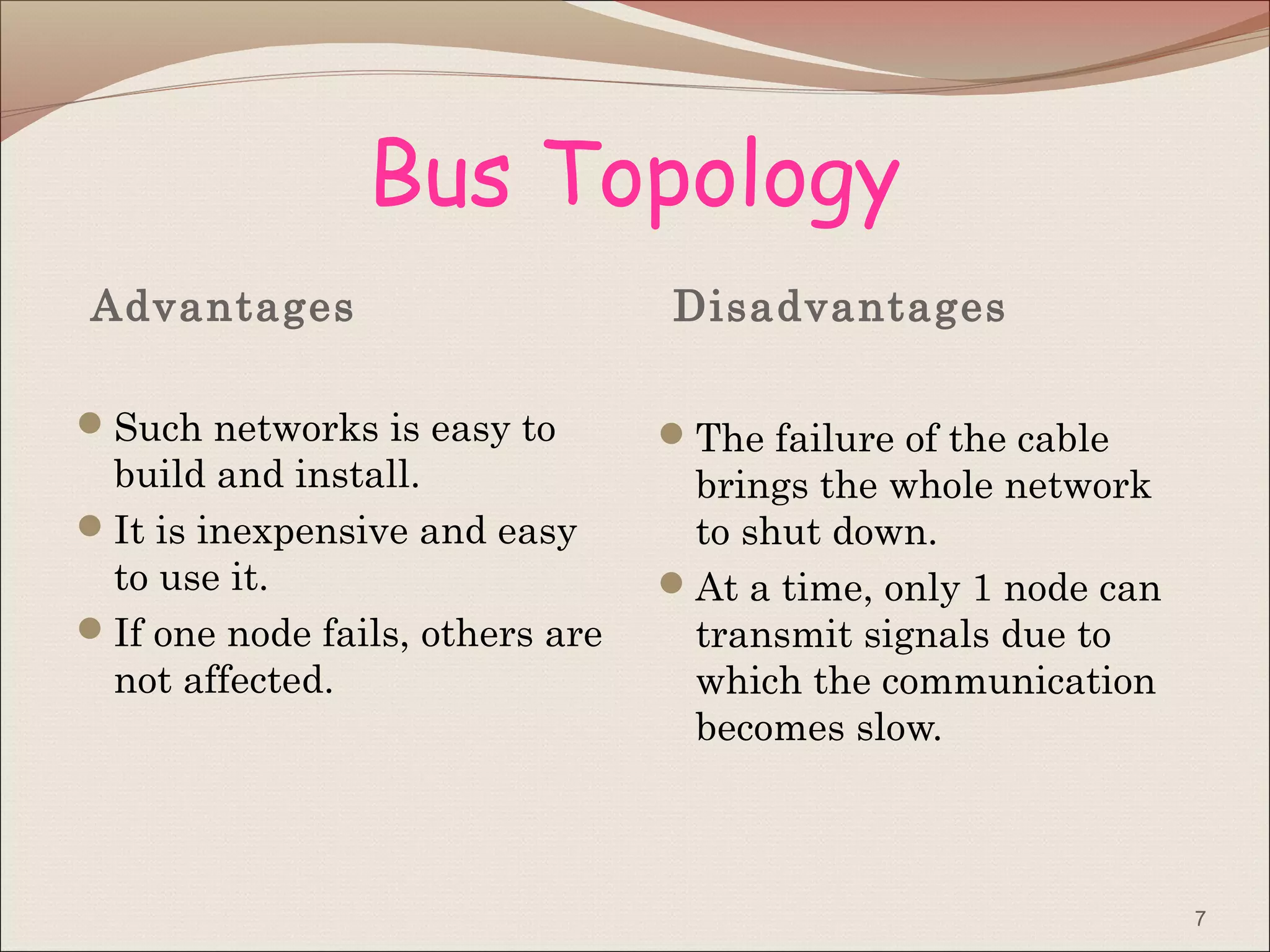 Bus Topology

Advantages

- Such networks is easy to build and install.
- It is inexpensive and easy to use it.
- If one node fails, others are not affected.

Disadvantages

- The failure of the cable brings the whole network to shut down.
- At a time, only 1 node can transmit signals due to which the communication becomes slow.

7